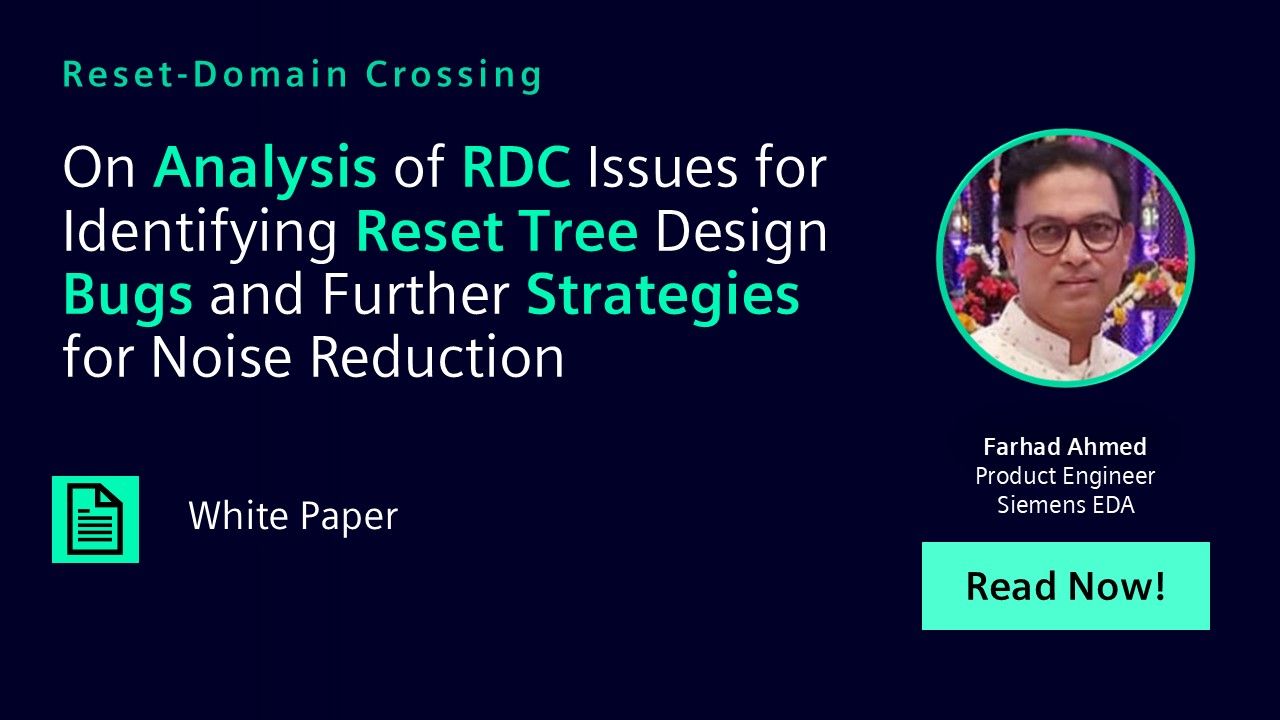 Reset-Domain Crossing

On Analysis of RDC Issues for Identifying Reset Tree Design Bugs and Further Strategies for Noise Reduction

White Paper

Farhad Ahmed
Product Engineer
Siemens EDA

Read Now!